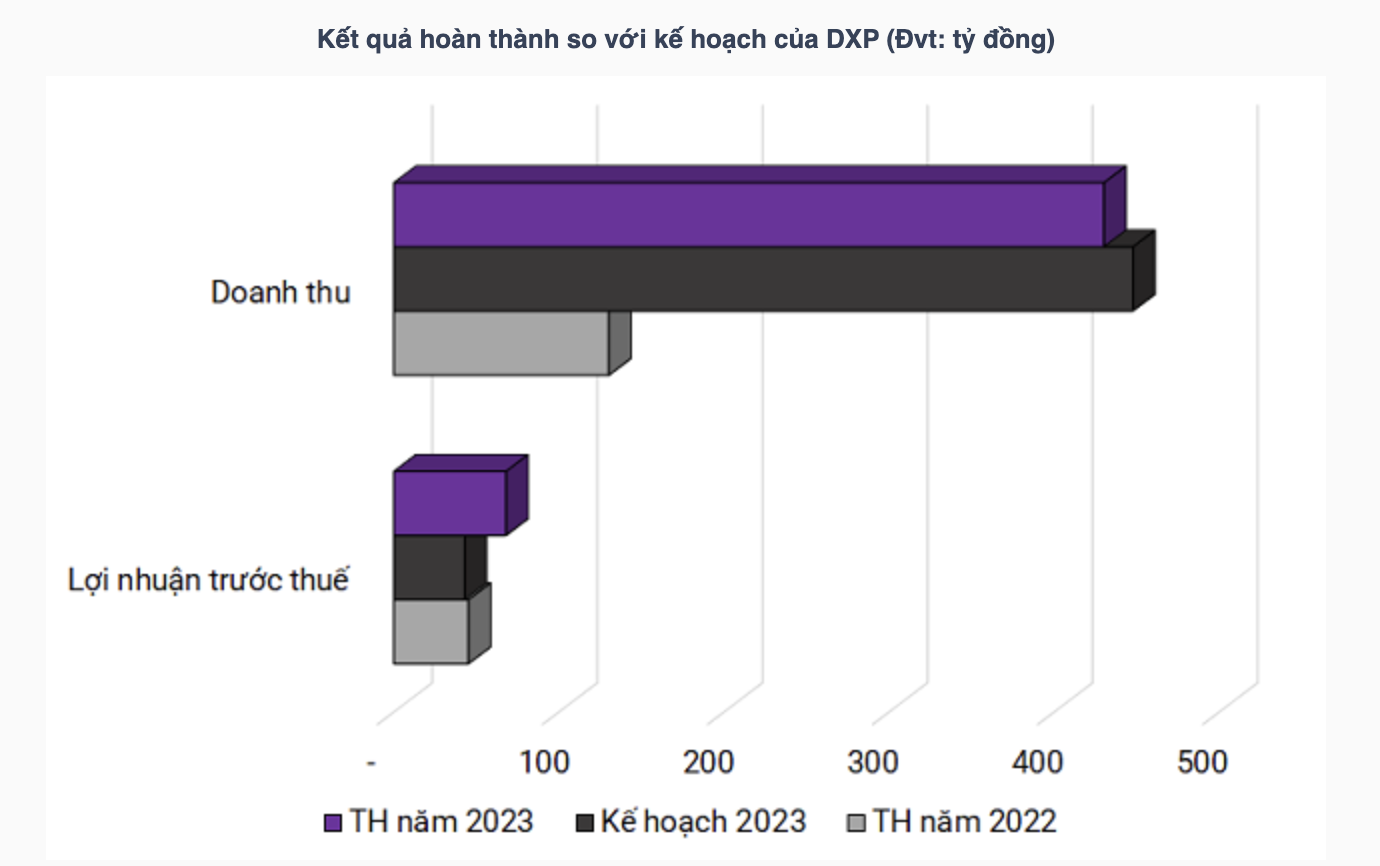 Kết quả hoàn thành so với kế hoạch của DXP (Đvt: tỷ đồng)

Doanh thu

Lợi nhuận trước thuế

- 100 200 300 400 500

TH năm 2023 Kế hoạch 2023 TH năm 2022